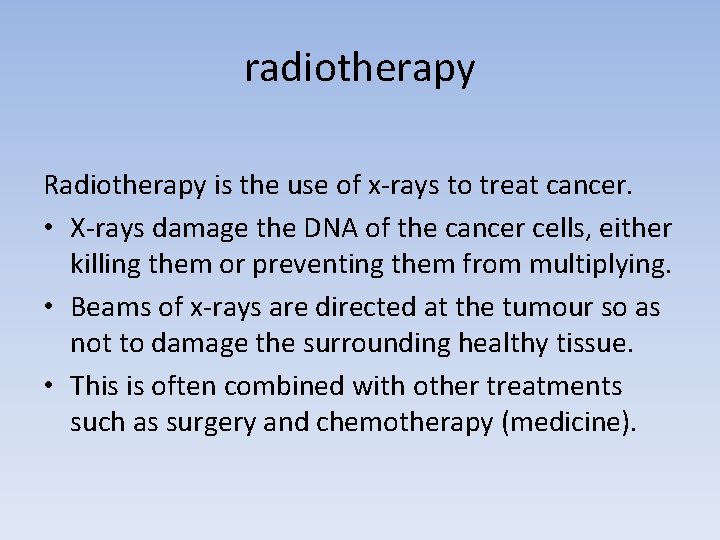 radiotherapy

Radiotherapy is the use of x-rays to treat cancer.

• X-rays damage the DNA of the cancer cells, either killing them or preventing them from multiplying.

• Beams of x-rays are directed at the tumour so as not to damage the surrounding healthy tissue.

• This is often combined with other treatments such as surgery and chemotherapy (medicine).